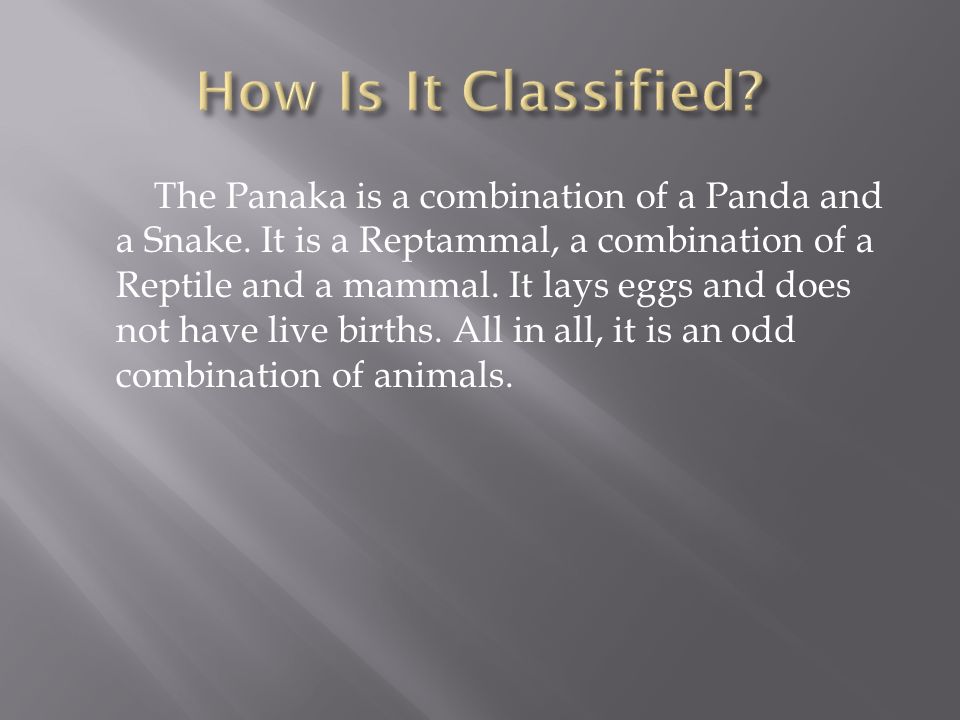 How Is It Classified?

The Panaka is a combination of a Panda and a Snake. It is a Reptammal, a combination of a Reptile and a mammal. It lays eggs and does not have live births. All in all, it is an odd combination of animals.